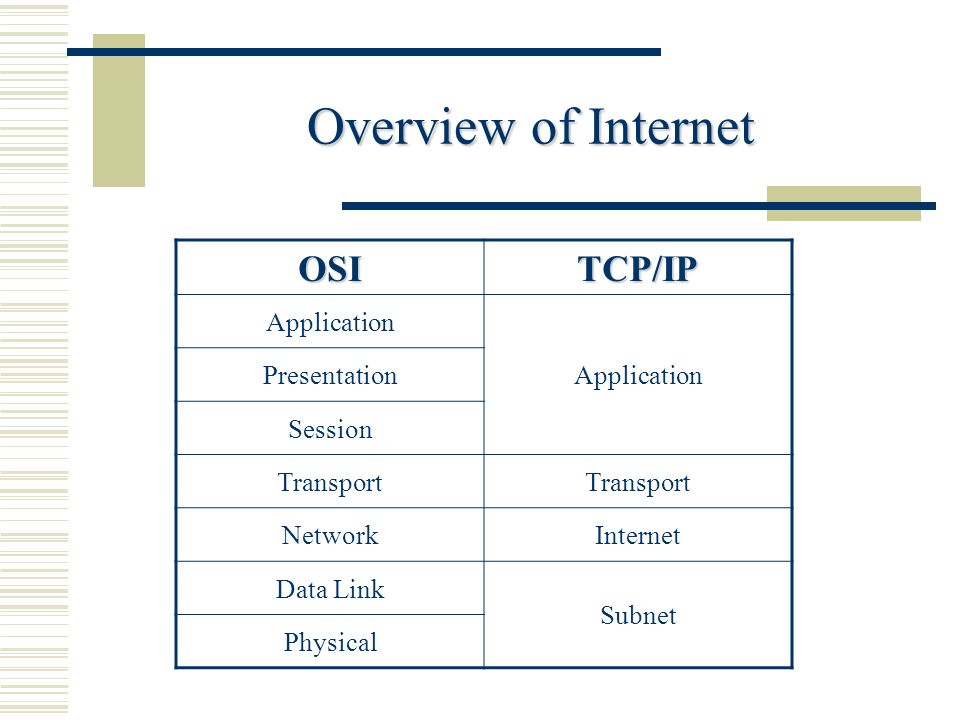 Overview of Internet

| OSI | TCP/IP |
|---|---|
| Application | Application |
| Presentation | |
| Session | |
| Transport | Transport |
| Network | Internet |
| Data Link | Subnet |
| Physical | |